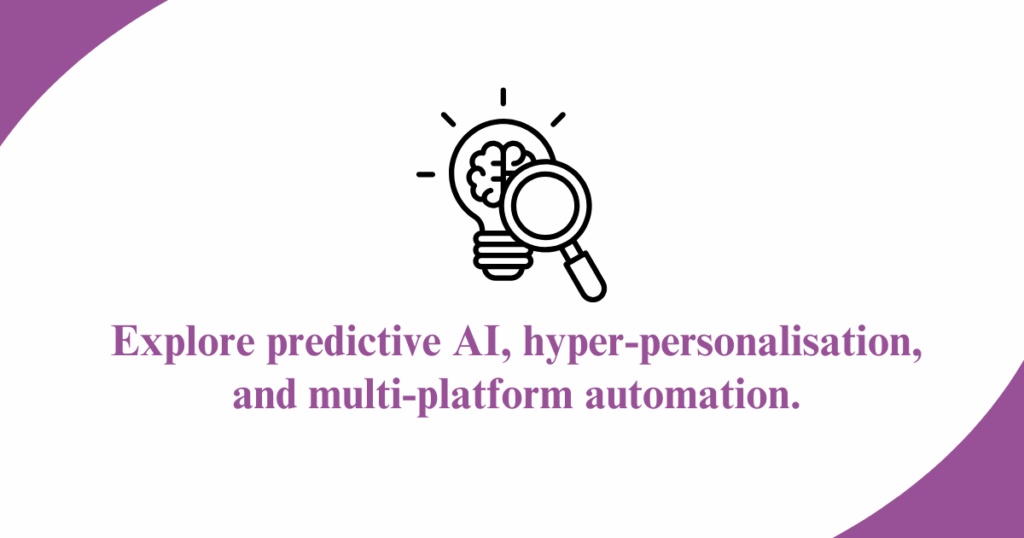 Explore predictive AI, hyper-personalisation, and multi-platform automation.